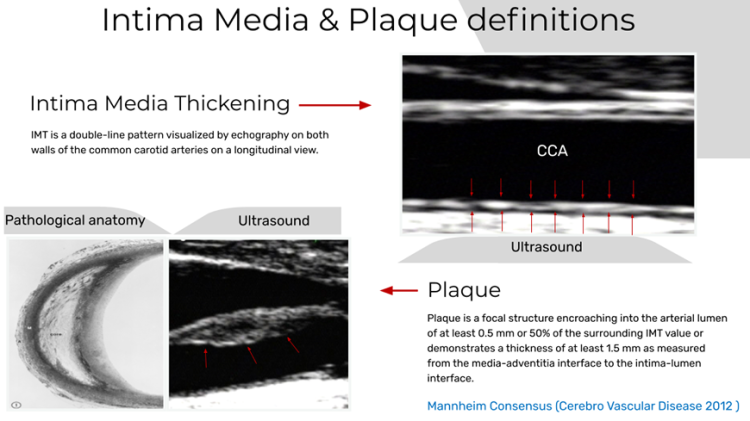 Intima Media & Plaque definitions

Intima Media Thickening

IMT is a double-line pattern visualized by echography on both walls of the common carotid arteries on a longitudinal view.

CCA

Ultrasound

Pathological anatomy

Ultrasound

Plaque

Plaque is a focal structure encroaching into the arterial lumen of at least 0.5 mm or 50% of the surrounding IMT value or demonstrates a thickness of at least 1.5 mm as measured from the media-adventitia interface to the intima-lumen interface.

Mannheim Consensus (Cerebro Vascular Disease 2012 )